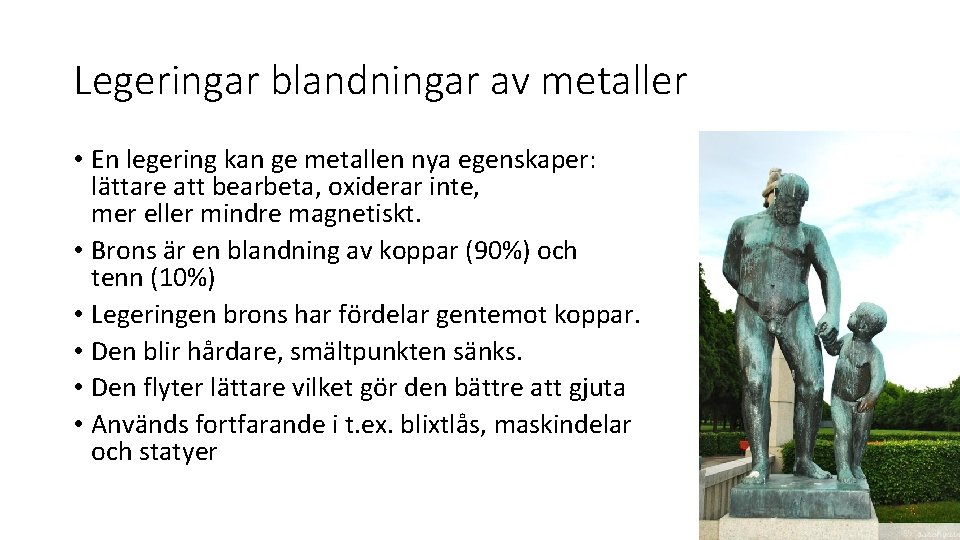 Legeringar blandningar av metaller

• En legering kan ge metallen nya egenskaper: lättare att bearbeta, oxiderar inte, mer eller mindre magnetiskt.
• Brons är en blandning av koppar (90%) och tenn (10%)
• Legeringen brons har fördelar gentemot koppar.
• Den blir hårdare, smältpunkten sänks.
• Den flyter lättare vilket gör den bättre att gjuta
• Används fortfarande i t.ex. blixtlås, maskindelar och statyer